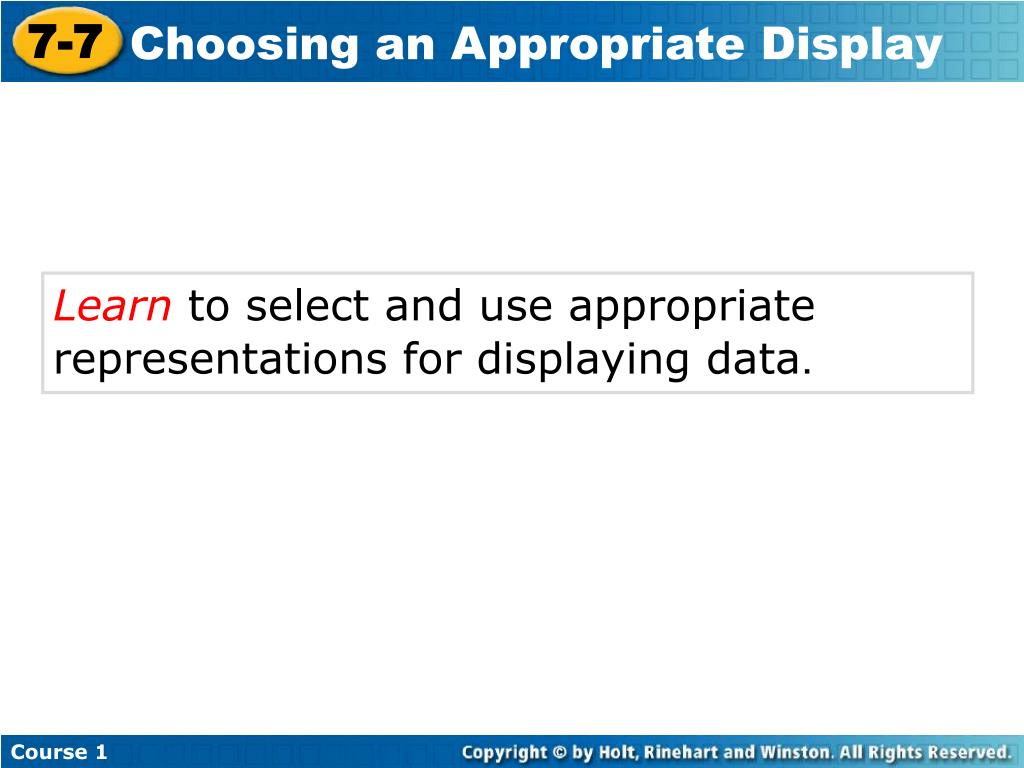 7-7 Choosing an Appropriate Display

Learn to select and use appropriate representations for displaying data.

Course 1

Copyright © by Holt, Rinehart and Winston. All Rights Reserved.